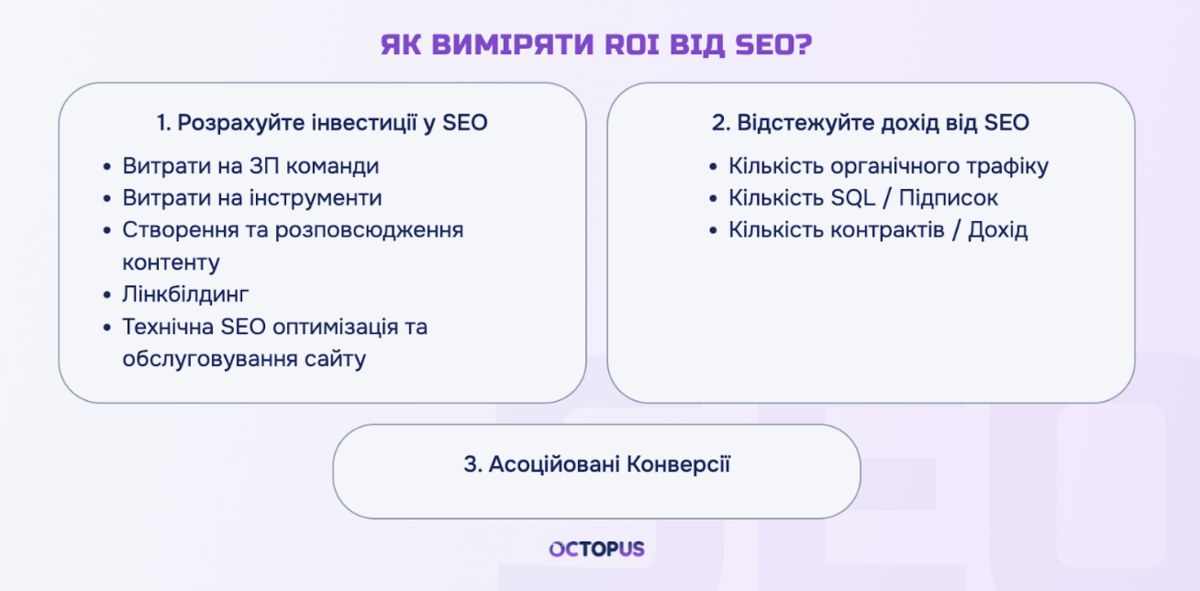 ЯК ВИМІРЯТИ ROI ВІД SEO?

1. Розрахуйте інвестиції у SEO

- Витрати на ЗП команди
- Витрати на інструменти
- Створення та розповсюдження контенту
- Лінкбілдинг
- Технічна SEO оптимізація та обслуговування сайту

2. Відстежуйте дохід від SEO

- Кількість органічного трафіку
- Кількість SQL / Підписок
- Кількість контрактів / Дохід

3. Асоційовані Конверсії

OCTOPUS

SEO